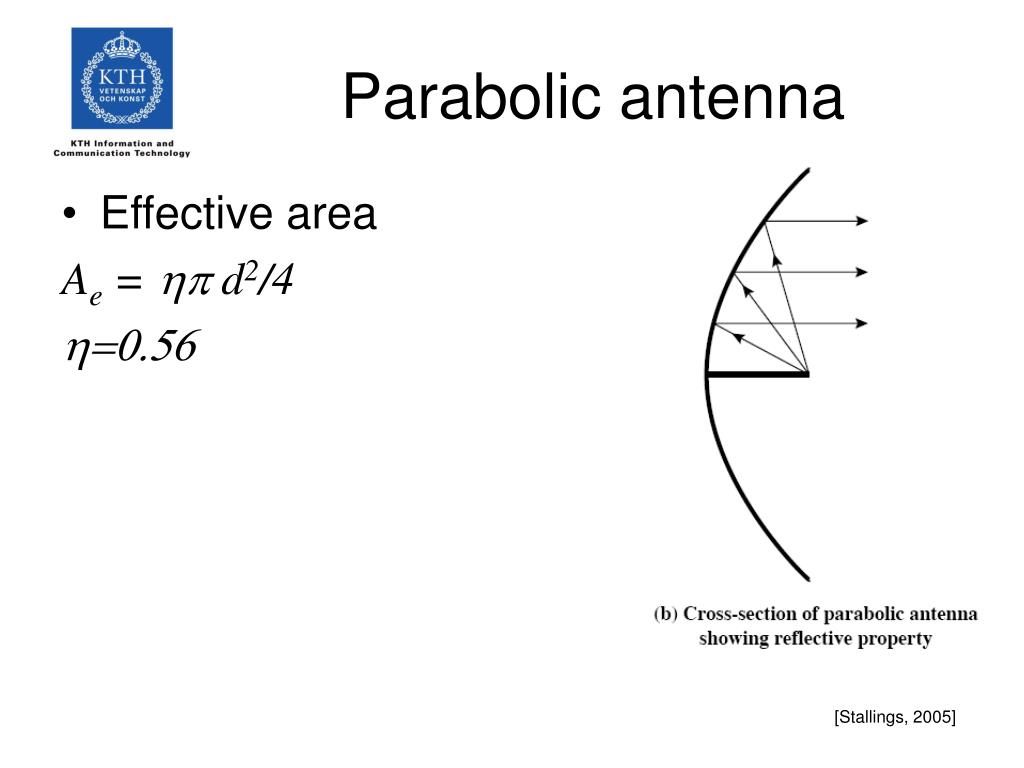 KTH VETENSKAP OCH KONST

KTH Information and Communication Technology

Parabolic antenna

• Effective area

$A_e = \eta\pi d^2/4$

$\eta=0.56$

(b) Cross-section of parabolic antenna showing reflective property

[Stallings, 2005]